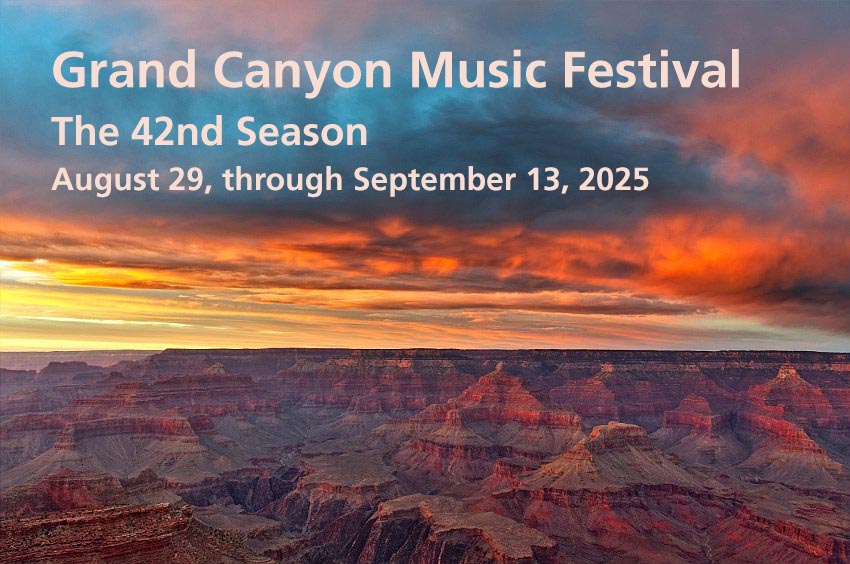 Grand Canyon Music Festival
The 42nd Season
August 29, through September 13, 2025